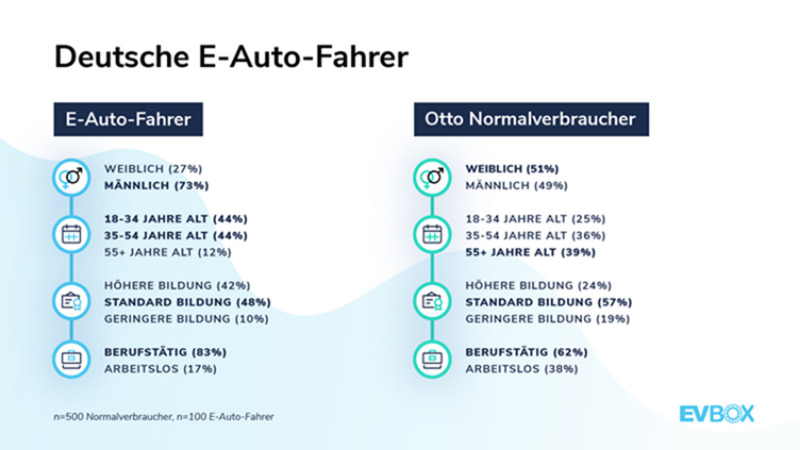 Deutsche E-Auto-Fahrer

E-Auto-Fahrer

WEIBLICH (27%)
MÄNNLICH (73%)

18-34 JAHRE ALT (44%)
35-54 JAHRE ALT (44%)
55+ JAHRE ALT (12%)

HÖHERE BILDUNG (42%)
STANDARD BILDUNG (48%)
GERINGERE BILDUNG (10%)

BERUFSTÄTIG (83%)
ARBEITSLOS (17%)

Otto Normalverbraucher

WEIBLICH (51%)
MÄNNLICH (49%)

18-34 JAHRE ALT (25%)
35-54 JAHRE ALT (36%)
55+ JAHRE ALT (39%)

HÖHERE BILDUNG (24%)
STANDARD BILDUNG (57%)
GERINGERE BILDUNG (19%)

BERUFSTÄTIG (62%)
ARBEITSLOS (38%)

n=500 Normalverbraucher, n=100 E-Auto-Fahrer

EVBOX